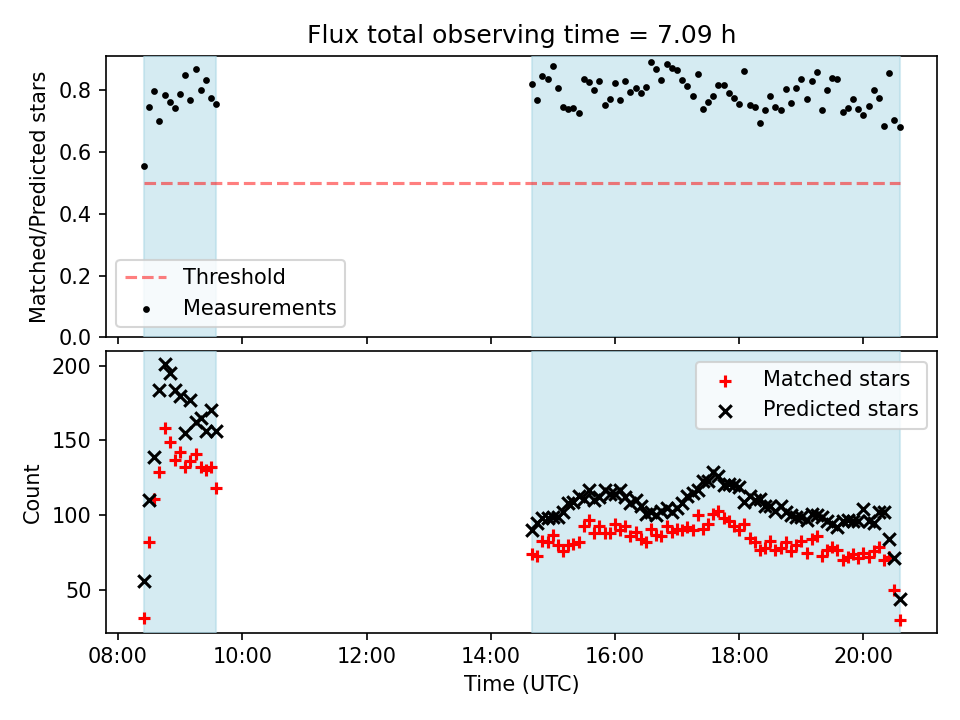 Flux total observing time = 7.09 h

Matched/Predicted stars

0.8
0.6
0.4
0.2
0.0

Threshold
Measurements

Count

200
150
100
50

Matched stars
Predicted stars

08:00
10:00
12:00
14:00
16:00
18:00
20:00

Time (UTC)